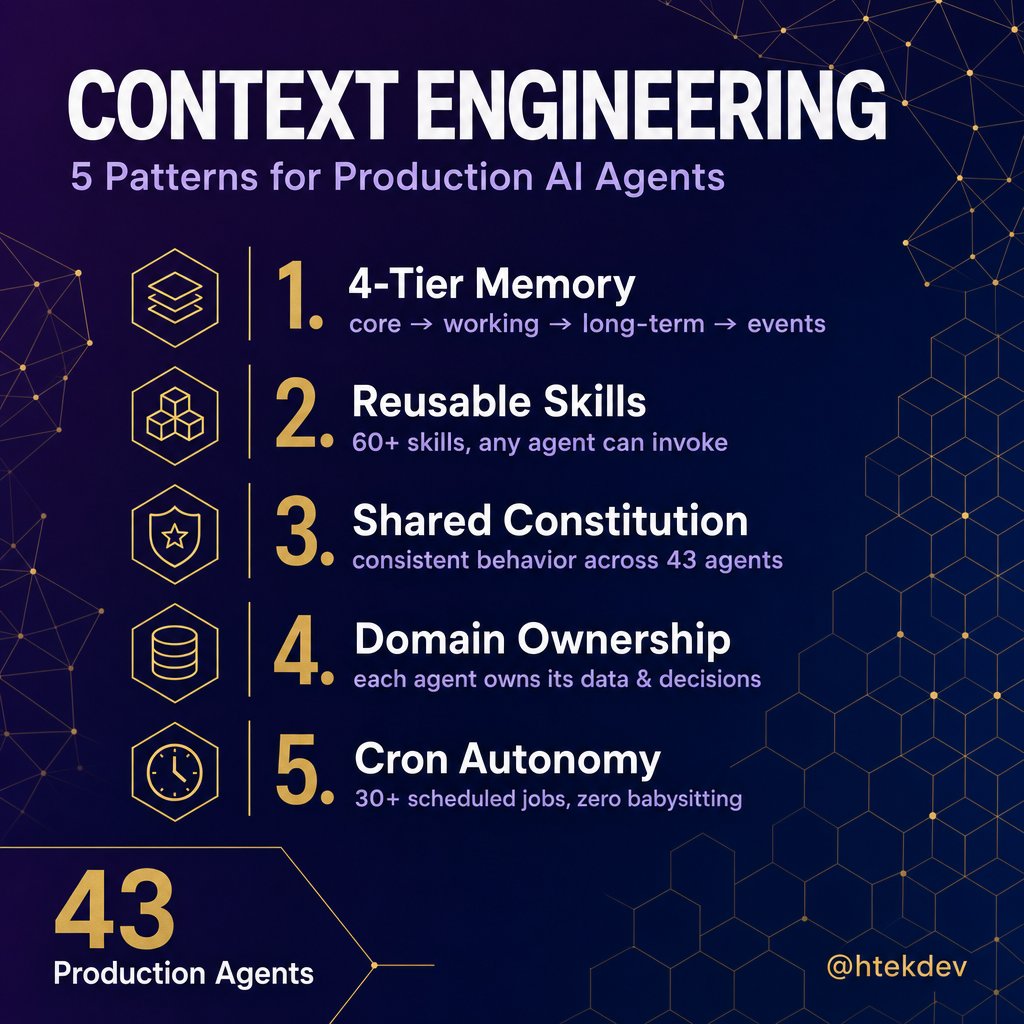 CONTEXT ENGINEERING

5 Patterns for Production AI Agents

1. 4-Tier Memory
core → working → long-term → events

2. Reusable Skills
60+ skills, any agent can invoke

3. Shared Constitution
consistent behavior across 43 agents

4. Domain Ownership
each agent owns its data & decisions

5. Cron Autonomy
30+ scheduled jobs, zero babysitting

43
Production Agents

@htekdev